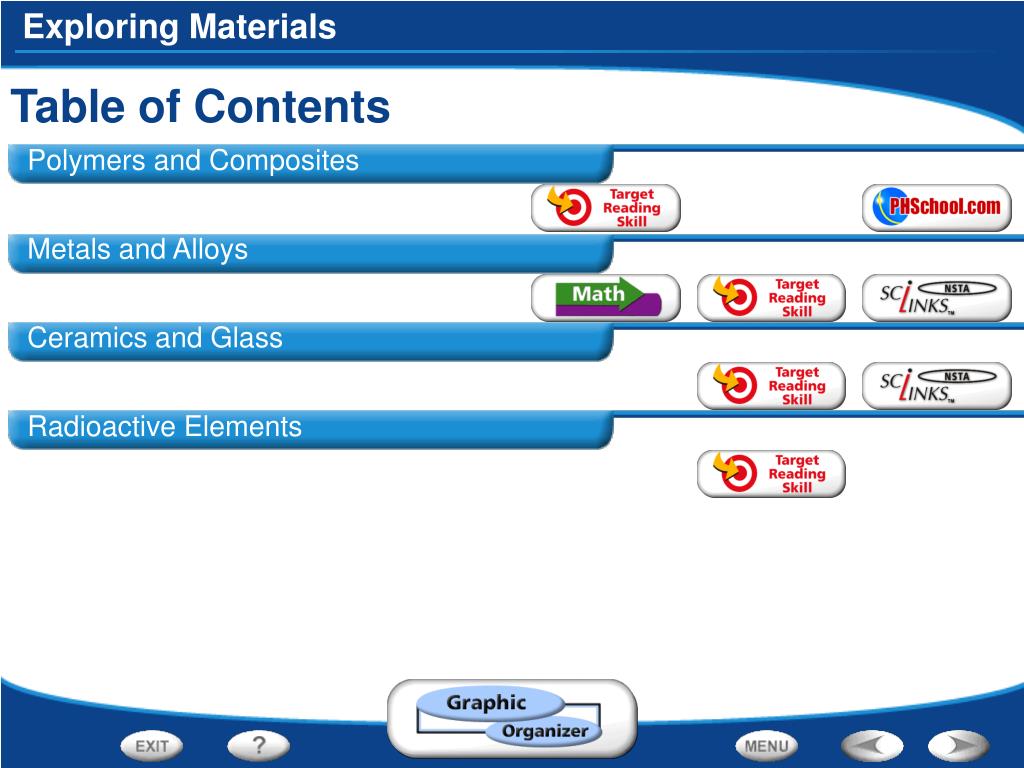 Exploring Materials

Table of Contents

Polymers and Composites

Target Reading Skill

PHSchool.com

Metals and Alloys

Math

Target Reading Skill

SCILINKS NSTA

Ceramics and Glass

Target Reading Skill

SCILINKS NSTA

Radioactive Elements

Target Reading Skill

Graphic Organizer

EXIT

?

MENU